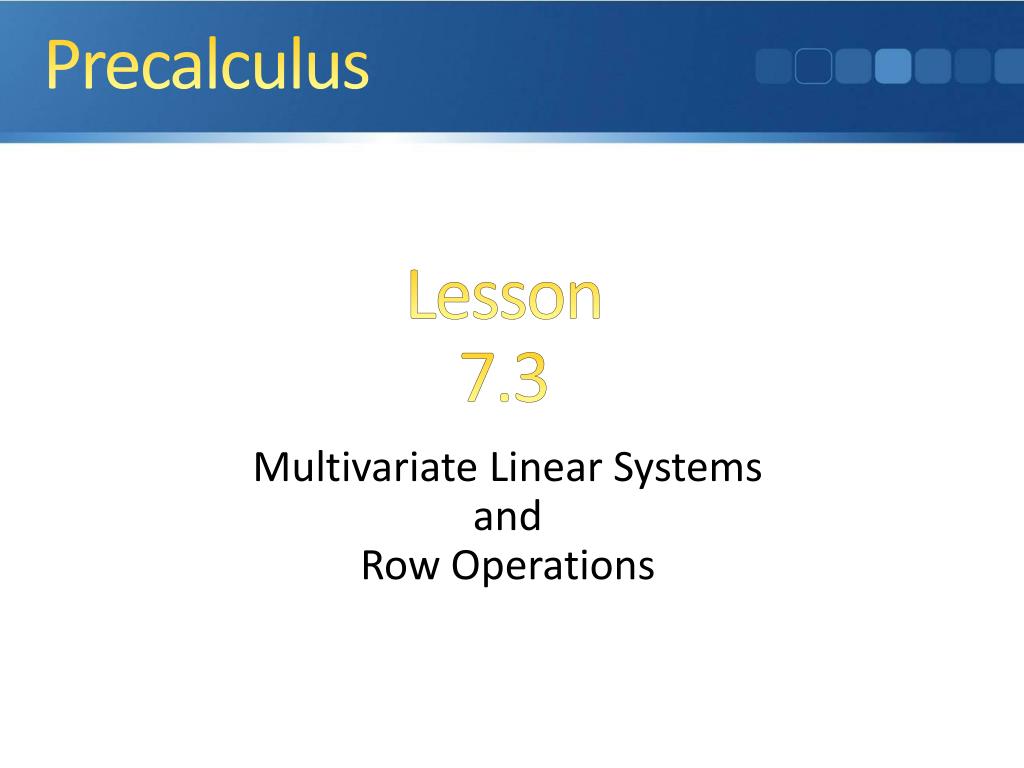 Precalculus

Lesson
7.3

Multivariate Linear Systems
and
Row Operations